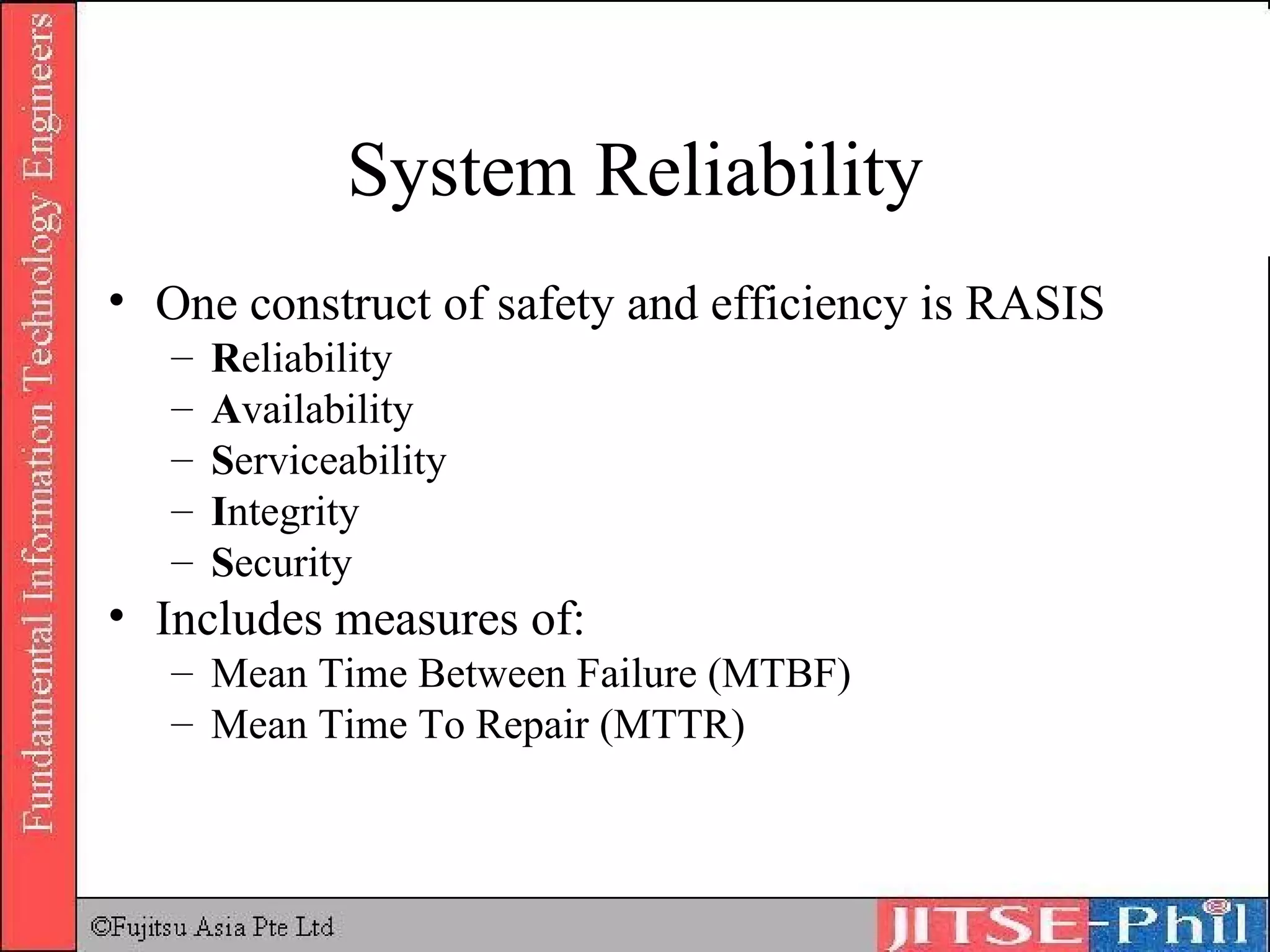 Fundamental Information Technology Engineers

System Reliability

• One construct of safety and efficiency is RASIS
– Reliability
– Availability
– Serviceability
– Integrity
– Security
• Includes measures of:
– Mean Time Between Failure (MTBF)
– Mean Time To Repair (MTTR)

©Fujitsu Asia Pte Ltd

JITSE-Phil